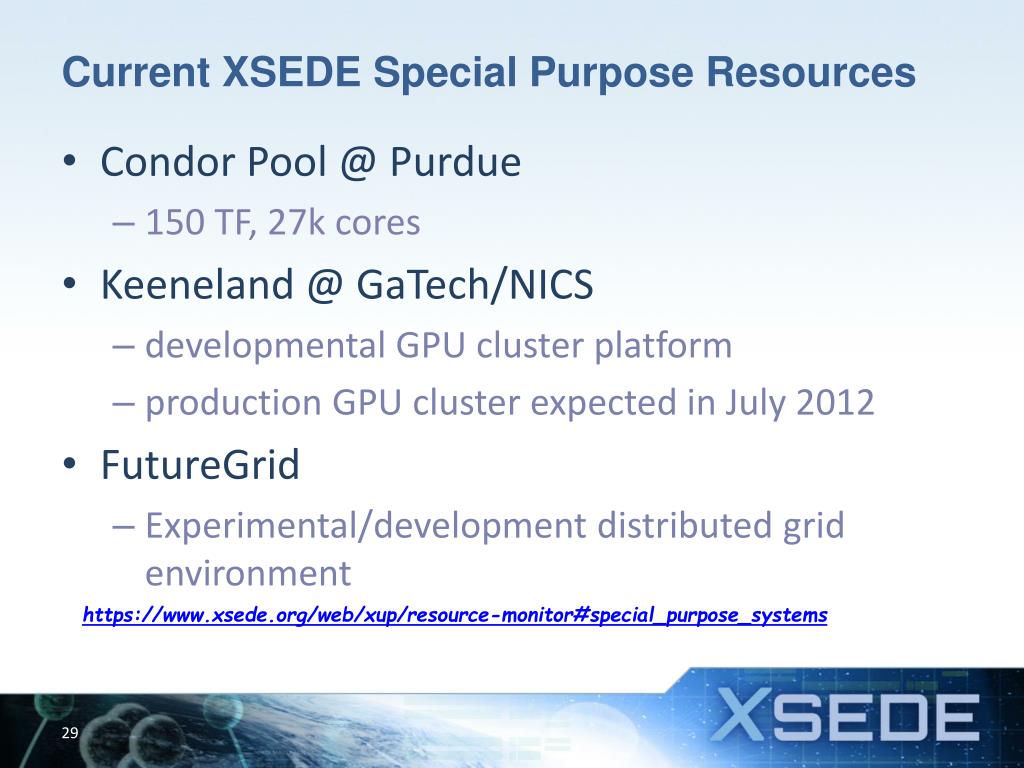 Current XSEDE Special Purpose Resources

• Condor Pool @ Purdue
– 150 TF, 27k cores
• Keeneland @ GaTech/NICS
– developmental GPU cluster platform
– production GPU cluster expected in July 2012
• FutureGrid
– Experimental/development distributed grid environment

https://www.xsede.org/web/xup/resource-monitor#special_purpose_systems

29

XSEDE